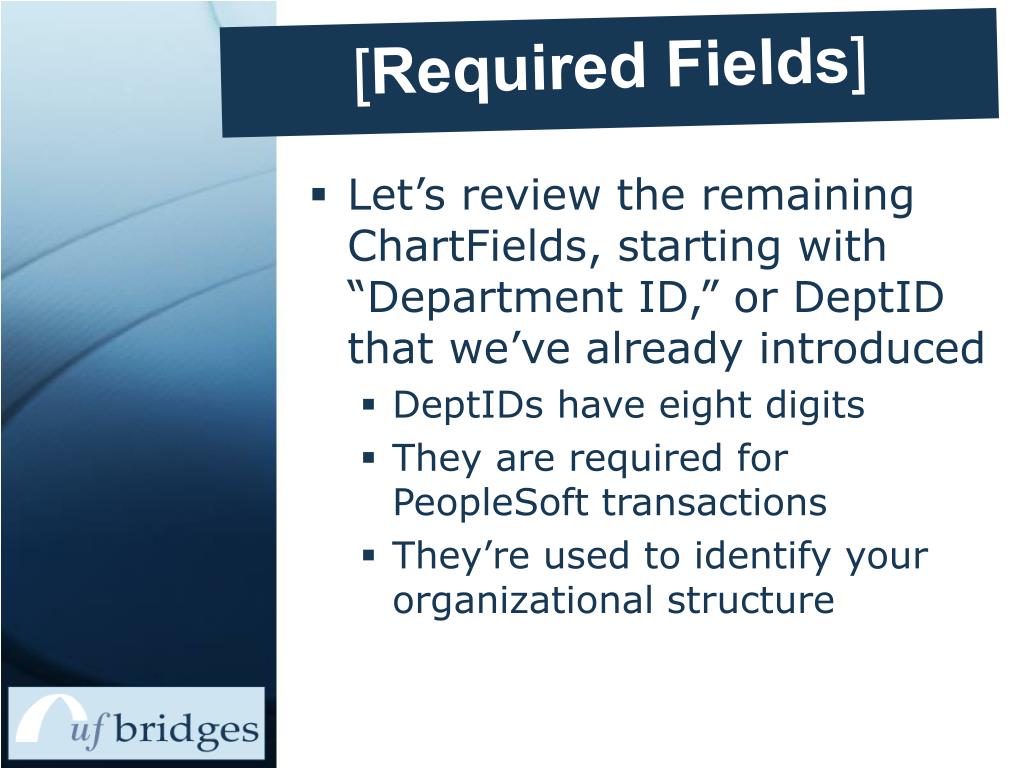 [Required Fields]

▪ Let’s review the remaining ChartFields, starting with “Department ID,” or DeptID that we’ve already introduced
▪ DeptIDs have eight digits
▪ They are required for PeopleSoft transactions
▪ They’re used to identify your organizational structure

uf bridges